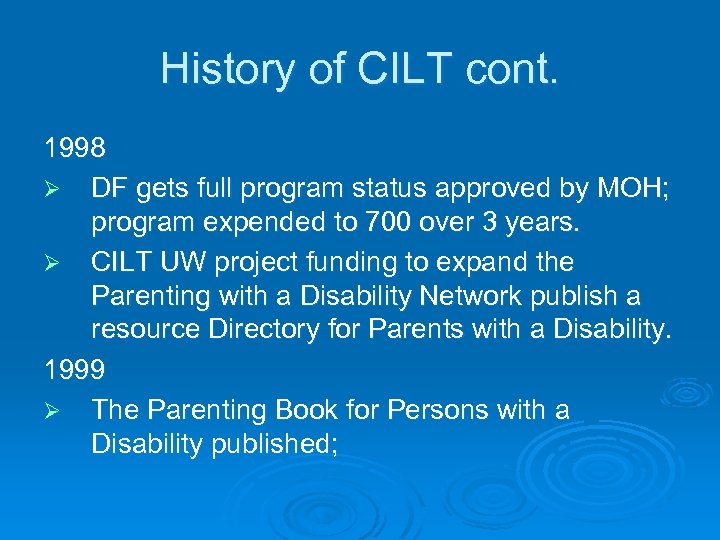 History of CILT cont.

1998

➢ DF gets full program status approved by MOH; program expended to 700 over 3 years.

➢ CILT UW project funding to expand the Parenting with a Disability Network publish a resource Directory for Parents with a Disability.

1999

➢ The Parenting Book for Persons with a Disability published;